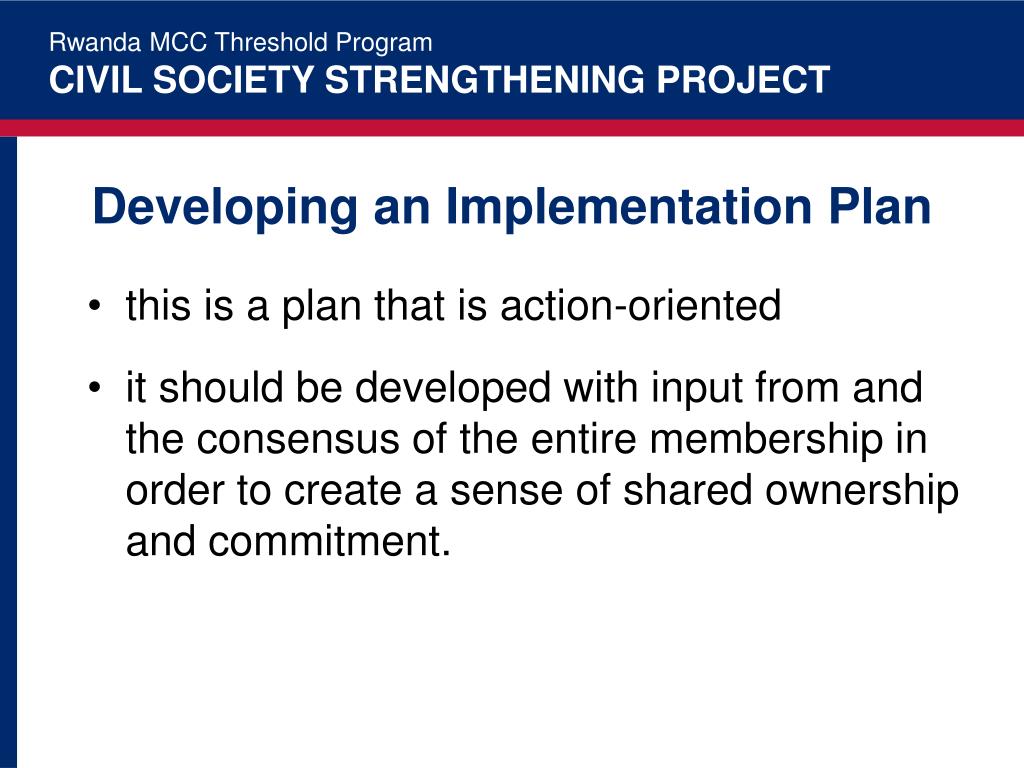 Rwanda MCC Threshold Program
CIVIL SOCIETY STRENGTHENING PROJECT

Developing an Implementation Plan

• this is a plan that is action-oriented

• it should be developed with input from and the consensus of the entire membership in order to create a sense of shared ownership and commitment.